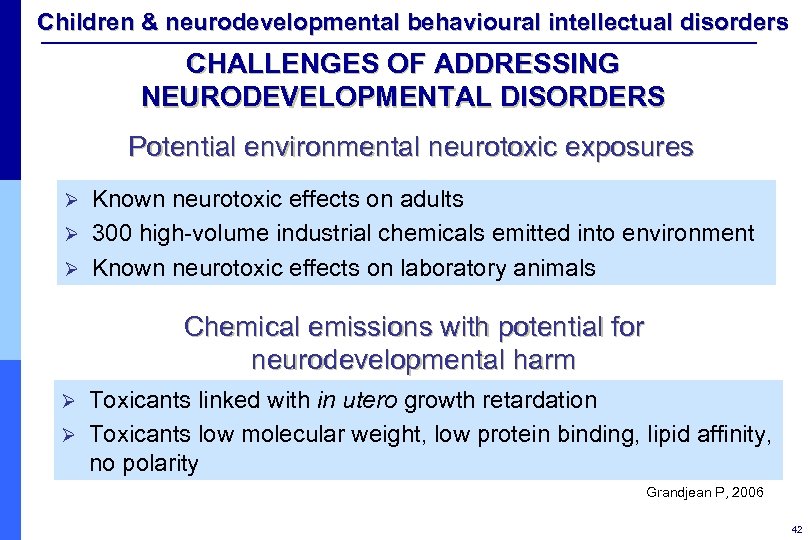 Children & neurodevelopmental behavioural intellectual disorders

CHALLENGES OF ADDRESSING NEURODEVELOPMENTAL DISORDERS

Potential environmental neurotoxic exposures

➢ Known neurotoxic effects on adults
➢ 300 high-volume industrial chemicals emitted into environment
➢ Known neurotoxic effects on laboratory animals

Chemical emissions with potential for neurodevelopmental harm

➢ Toxicants linked with in utero growth retardation
➢ Toxicants low molecular weight, low protein binding, lipid affinity, no polarity

Grandjean P, 2006

42